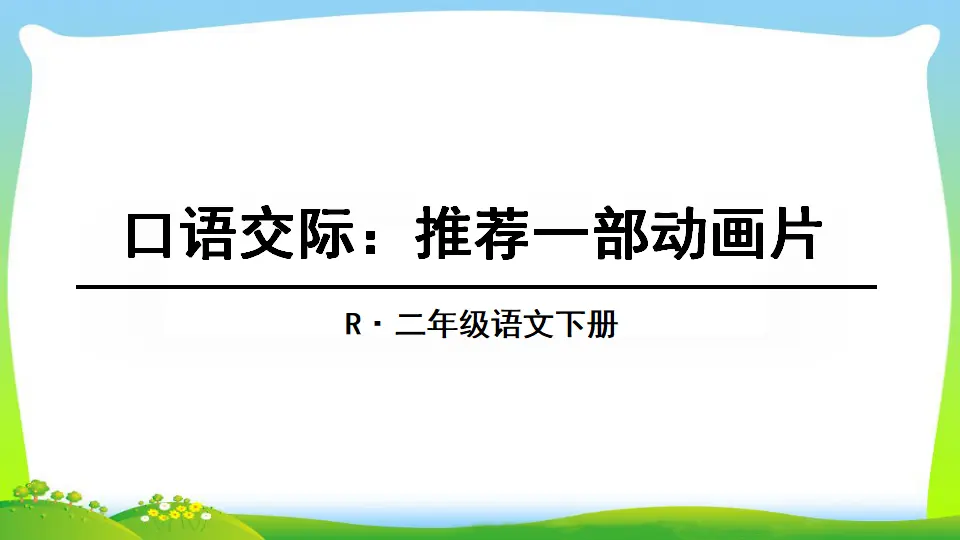 口语交际：推荐一部动画片

R · 二年级语文下册